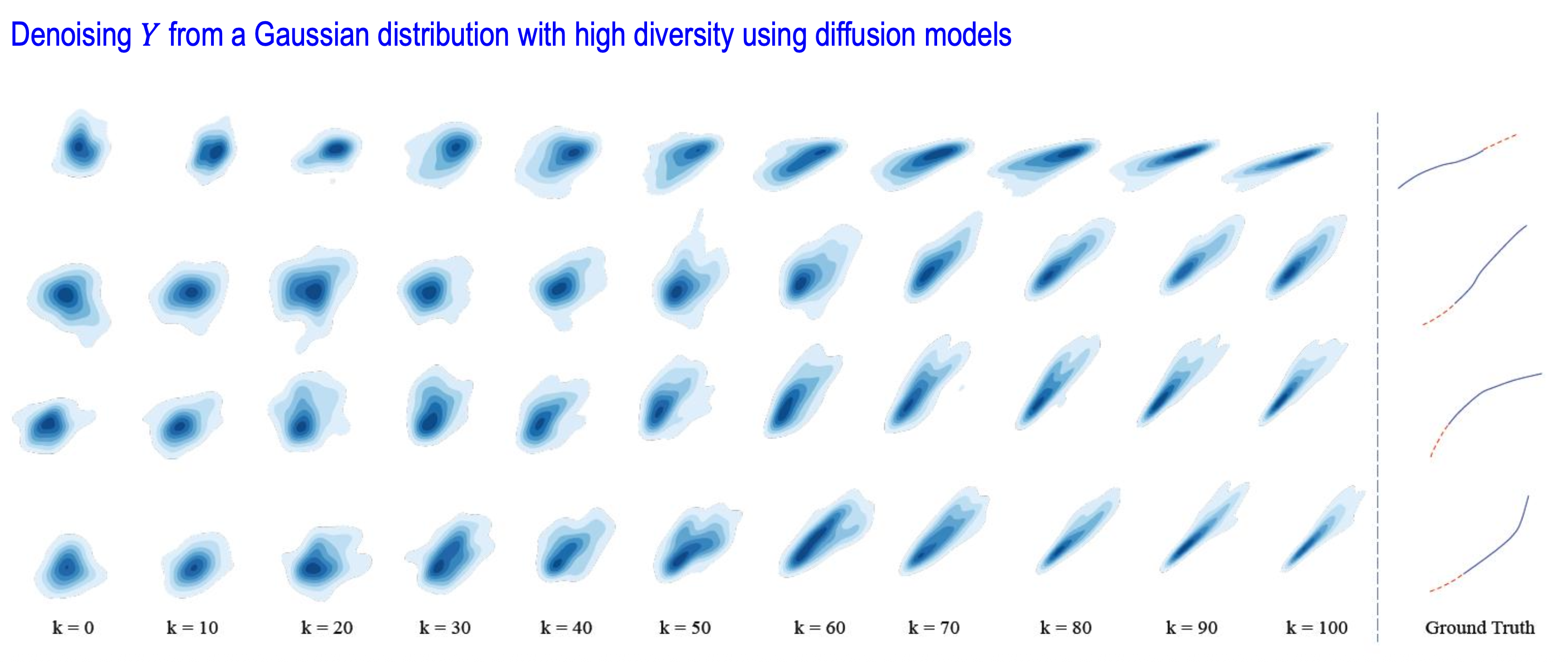 Denoising $Y$ from a Gaussian distribution with high diversity using diffusion models

k = 0 k = 10 k = 20 k = 30 k = 40 k = 50 k = 60 k = 70 k = 80 k = 90 k = 100 Ground Truth